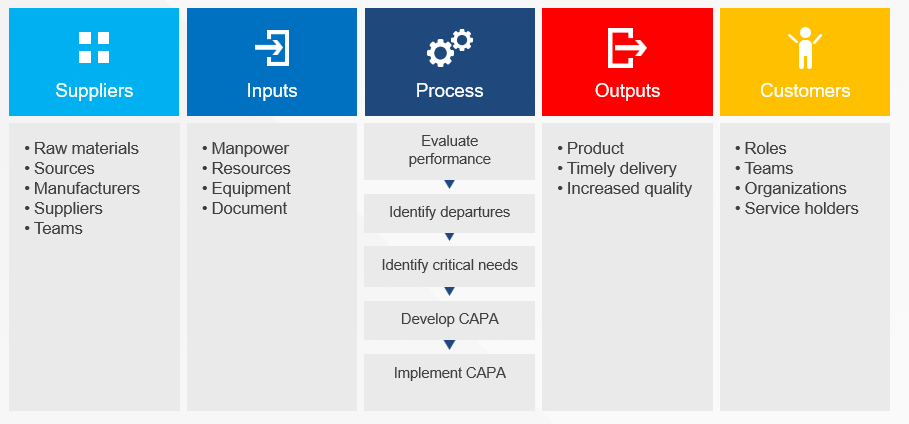 Suppliers

• Raw materials
• Sources
• Manufacturers
• Suppliers
• Teams

Inputs

• Manpower
• Resources
• Equipment
• Document

Process

Evaluate performance

Identify departures

Identify critical needs

Develop CAPA

Implement CAPA

Outputs

• Product
• Timely delivery
• Increased quality

Customers

• Roles
• Teams
• Organizations
• Service holders